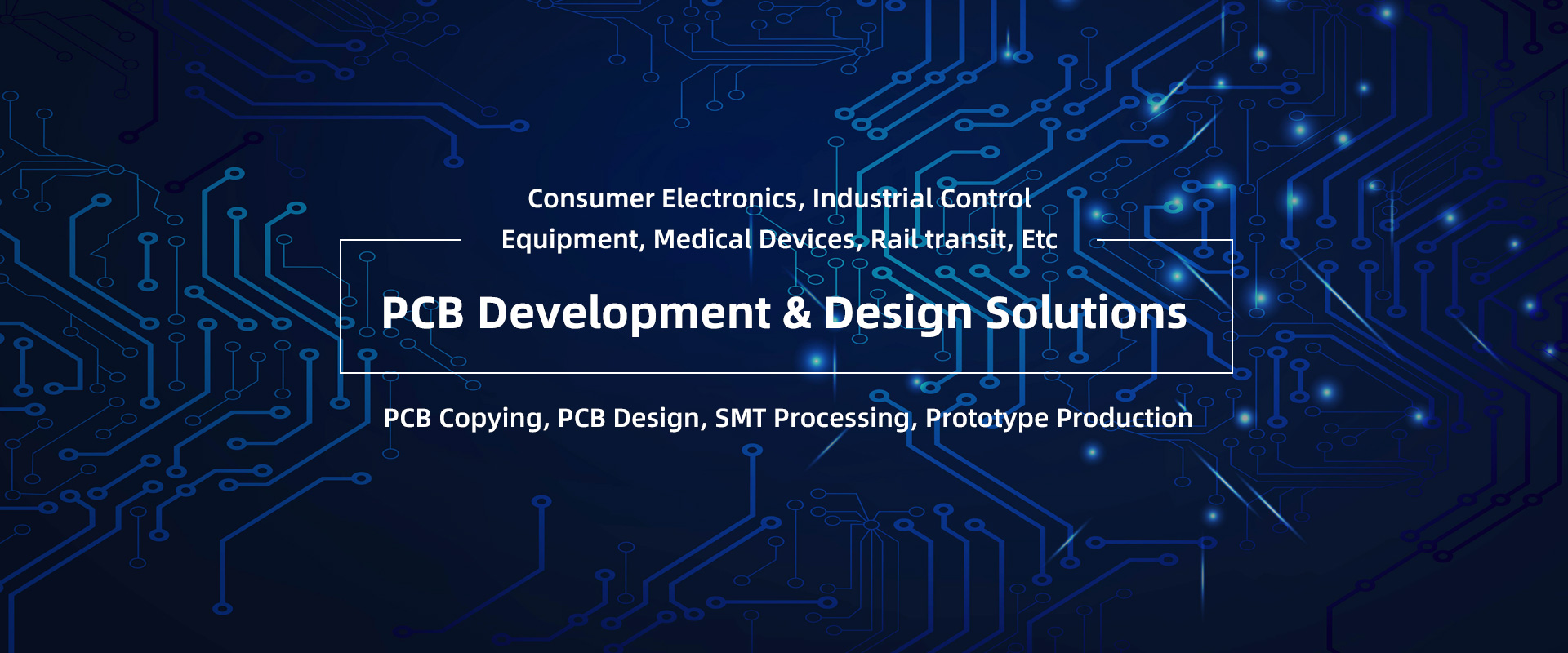 Consumer Electronics, Industrial Control Equipment, Medical Devices, Rail transit, Etc

PCB Development & Design Solutions

PCB Copying, PCB Design, SMT Processing, Prototype Production